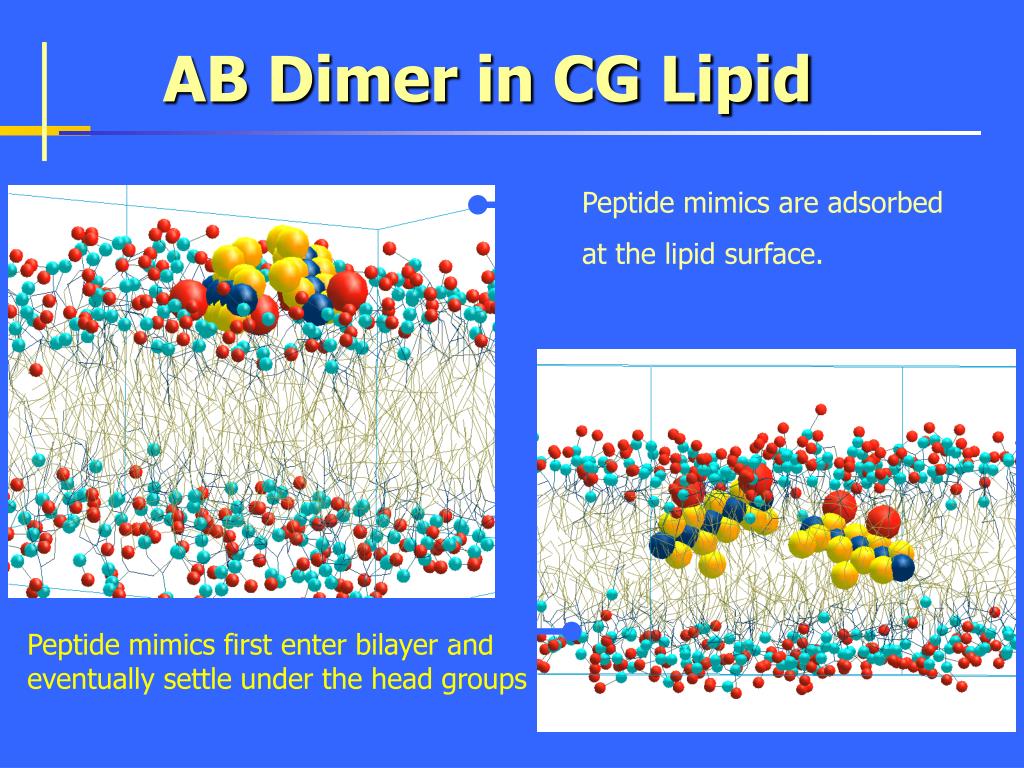 AB Dimer in CG Lipid

Peptide mimics are adsorbed at the lipid surface.

Peptide mimics first enter bilayer and eventually settle under the head groups